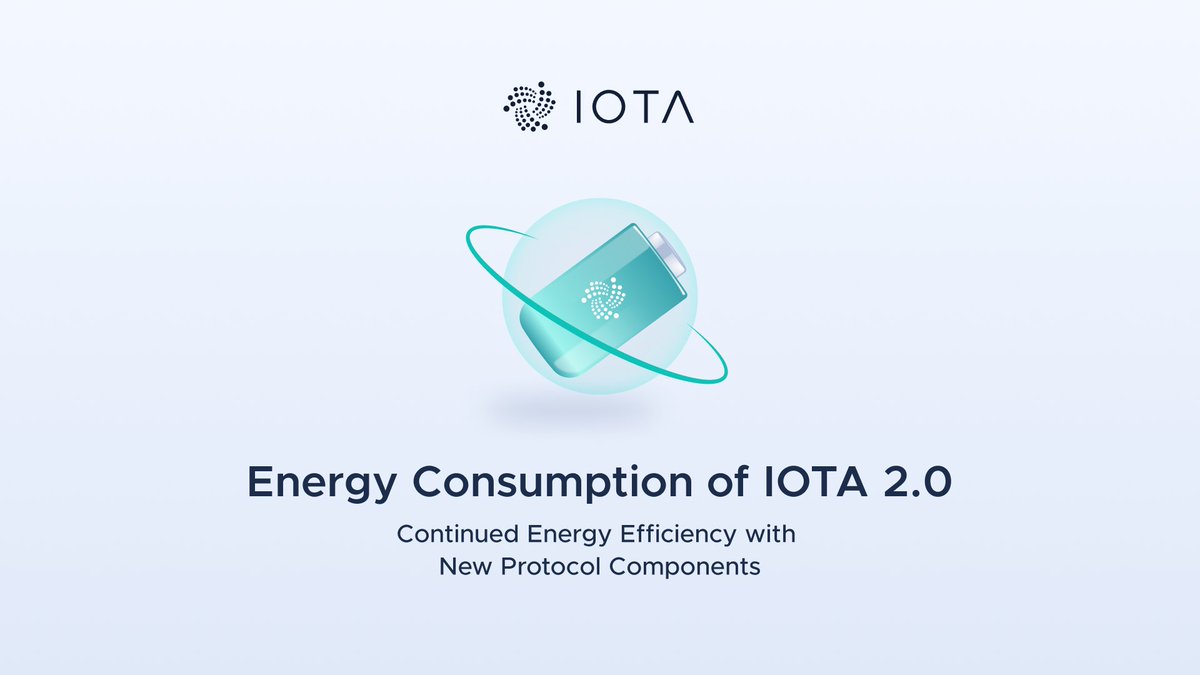 IOTA

Energy Consumption of IOTA 2.0

Continued Energy Efficiency with New Protocol Components